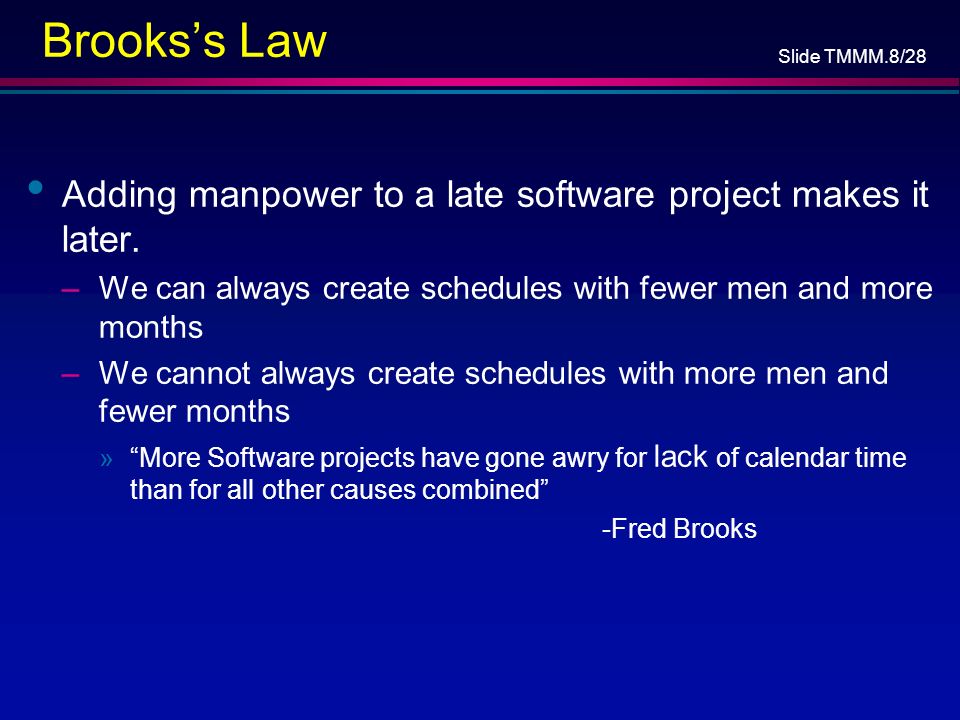 Brooks’s Law

Slide TMMM.8/28

• Adding manpower to a late software project makes it later.

– We can always create schedules with fewer men and more months

– We cannot always create schedules with more men and fewer months

» “More Software projects have gone awry for lack of calendar time than for all other causes combined”

-Fred Brooks